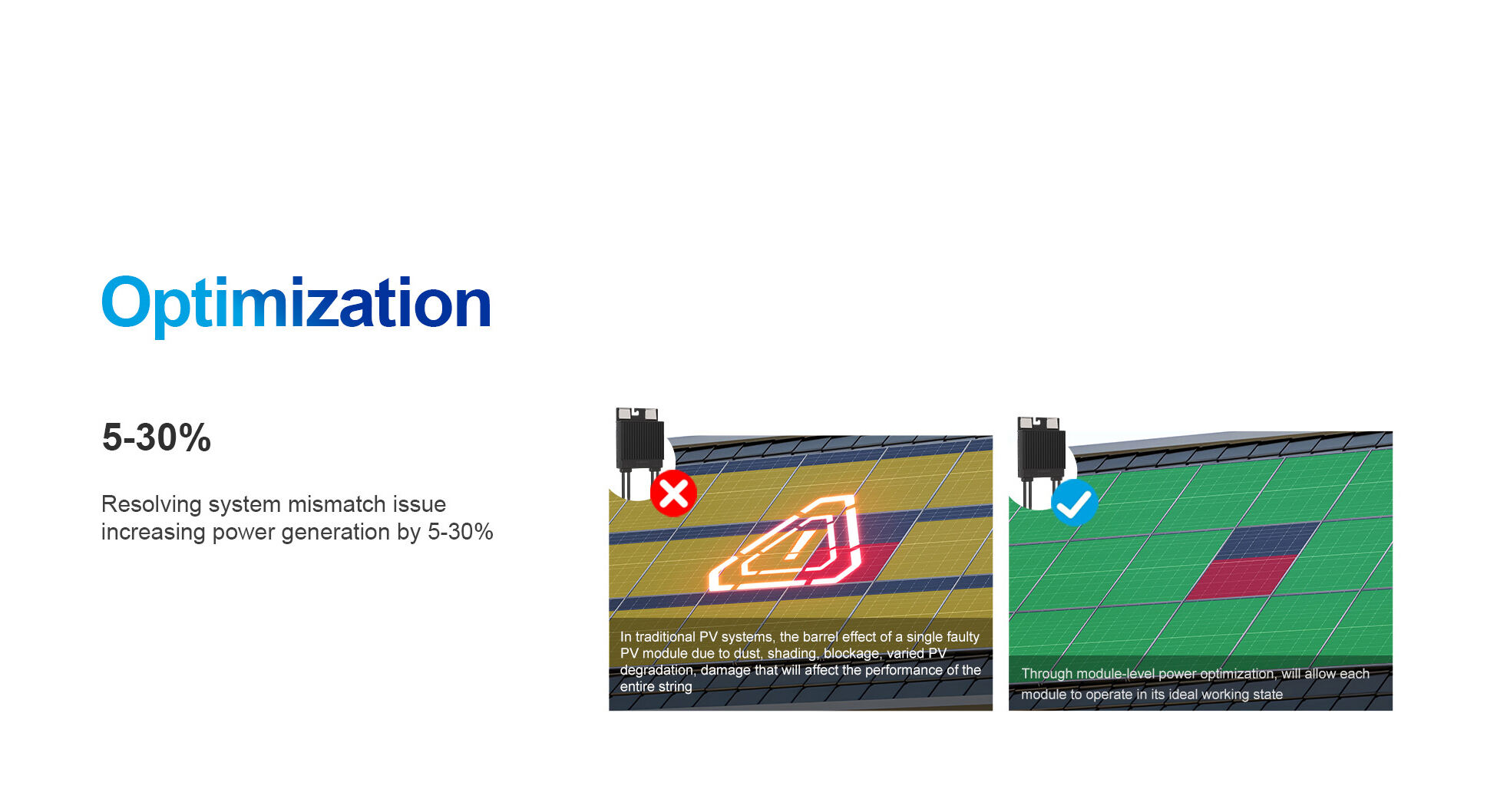 Optimization

5-30%

Resolving system mismatch issue increasing power generation by 5-30%

In traditional PV systems, the barrel effect of a single faulty PV module due to dust, shading, blockage, varied PV degradation, damage that will affect the performance of the entire string

Through module-level power optimization, will allow each module to operate in its ideal working state